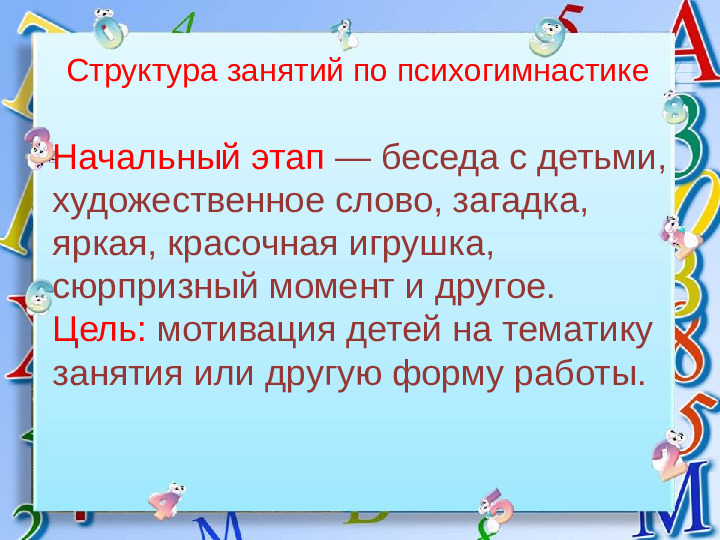 Структура занятий по психогимнастике

Начальный этап — беседа с детьми, художественное слово, загадка, яркая, красочная игрушка, сюрпризный момент и другое.
Цель: мотивация детей на тематику занятия или другую форму работы.